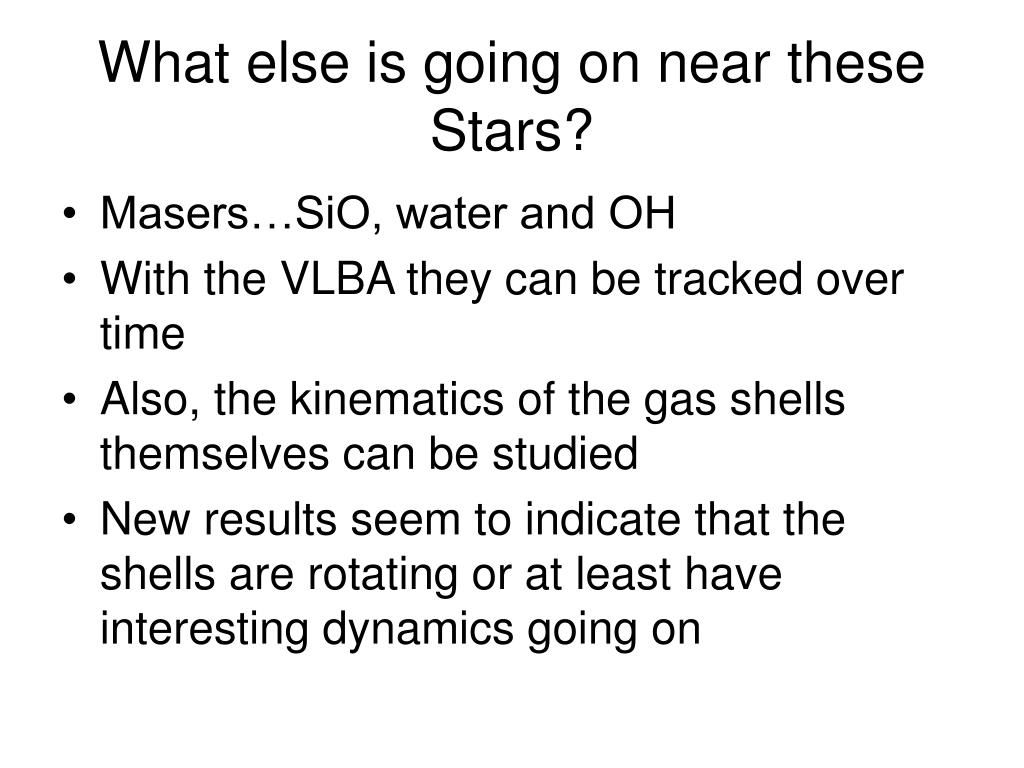 What else is going on near these Stars?

• Masers…SiO, water and OH
• With the VLBA they can be tracked over time
• Also, the kinematics of the gas shells themselves can be studied
• New results seem to indicate that the shells are rotating or at least have interesting dynamics going on